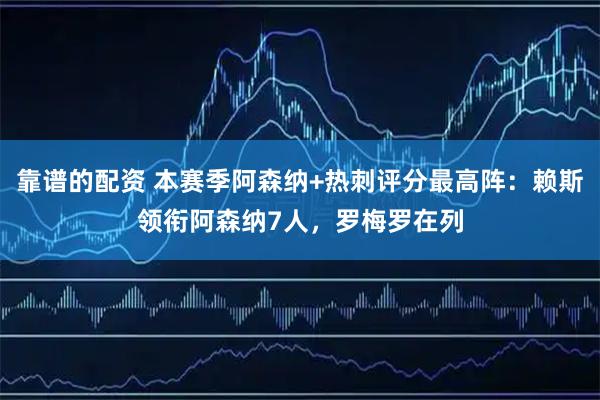 靠谱的配资 本赛季阿森纳+热刺评分最高阵：赖斯领衔阿森纳7人，罗梅罗在列